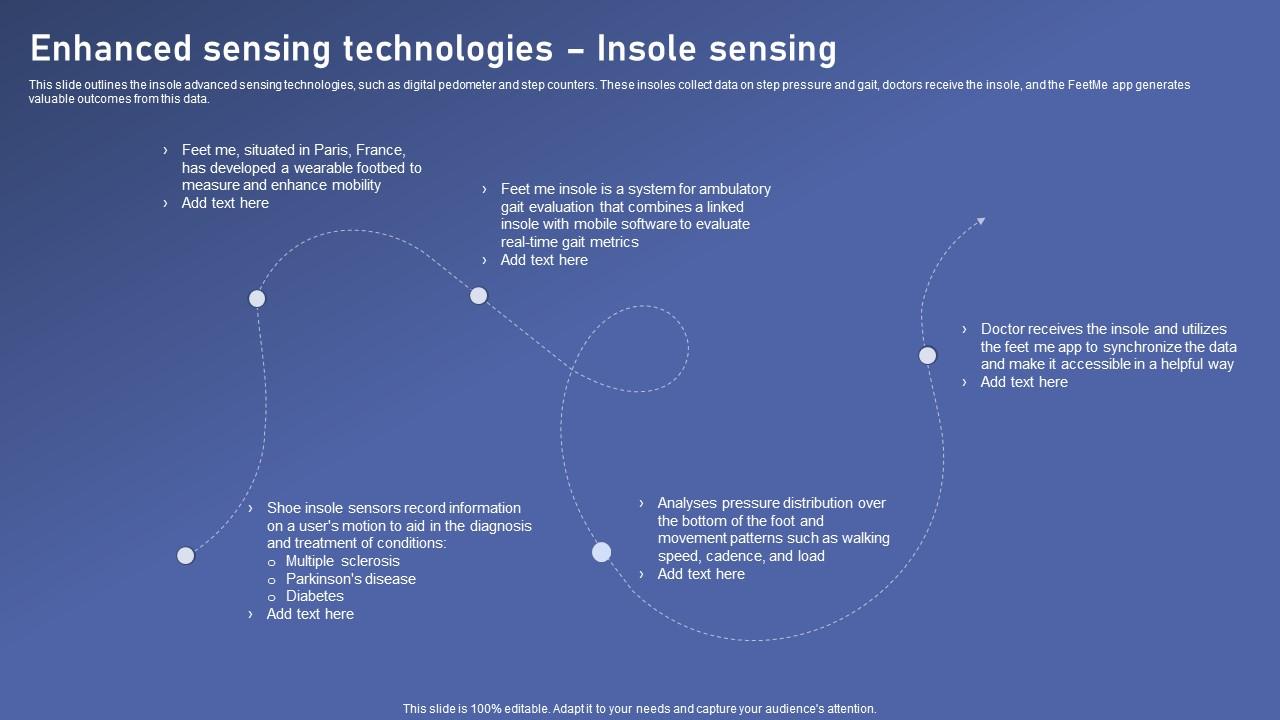 Enhanced sensing technologies – Insole sensing

This slide outlines the insole advanced sensing technologies, such as digital pedometer and step counters. These insoles collect data on step pressure and gait, doctors receive the insole, and the FeetMe app generates valuable outcomes from this data.

› Feet me, situated in Paris, France, has developed a wearable footbed to measure and enhance mobility
› Add text here

› Feet me insole is a system for ambulatory gait evaluation that combines a linked insole with mobile software to evaluate real-time gait metrics
› Add text here

› Doctor receives the insole and utilizes the feet me app to synchronize the data and make it accessible in a helpful way
› Add text here

› Shoe insole sensors record information on a user's motion to aid in the diagnosis and treatment of conditions:
o Multiple sclerosis
o Parkinson's disease
o Diabetes
› Add text here

› Analyses pressure distribution over the bottom of the foot and movement patterns such as walking speed, cadence, and load
› Add text here

This slide is 100% editable. Adapt it to your needs and capture your audience's attention.